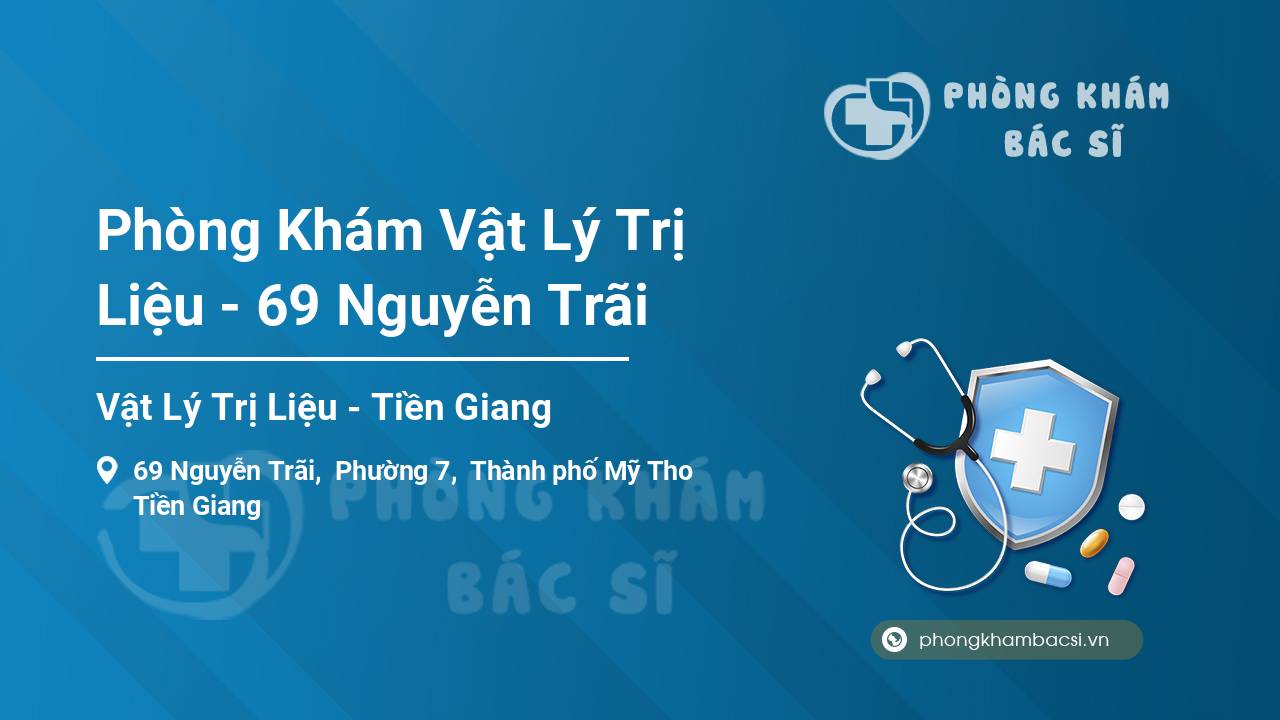 PHÒNG KHÁM
BÁC SĨ

Phòng Khám Vật Lý Trị Liệu - 69 Nguyễn Trãi

Vật Lý Trị Liệu - Tiền Giang

69 Nguyễn Trãi, Phường 7, Thành phố Mỹ Tho
Tiền Giang

PHÒNG KHÁM
BÁC SĨ

phongkhambacsi.vn